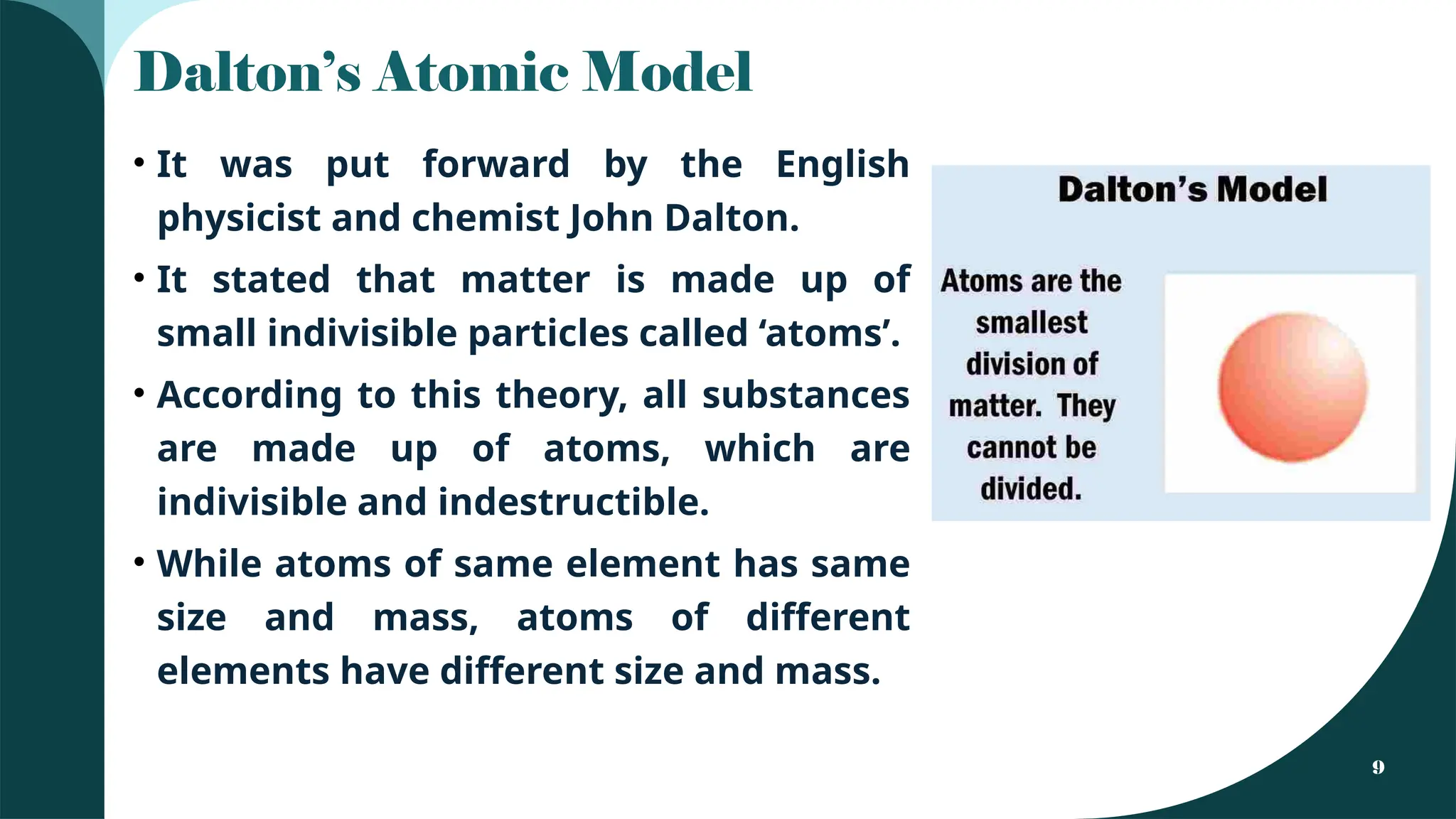 Dalton's Atomic Model

• It was put forward by the English physicist and chemist John Dalton.

• It stated that matter is made up of small indivisible particles called 'atoms'.

• According to this theory, all substances are made up of atoms, which are indivisible and indestructible.

• While atoms of same element has same size and mass, atoms of different elements have different size and mass.

Dalton's Model

Atoms are the smallest division of matter. They cannot be divided.

9